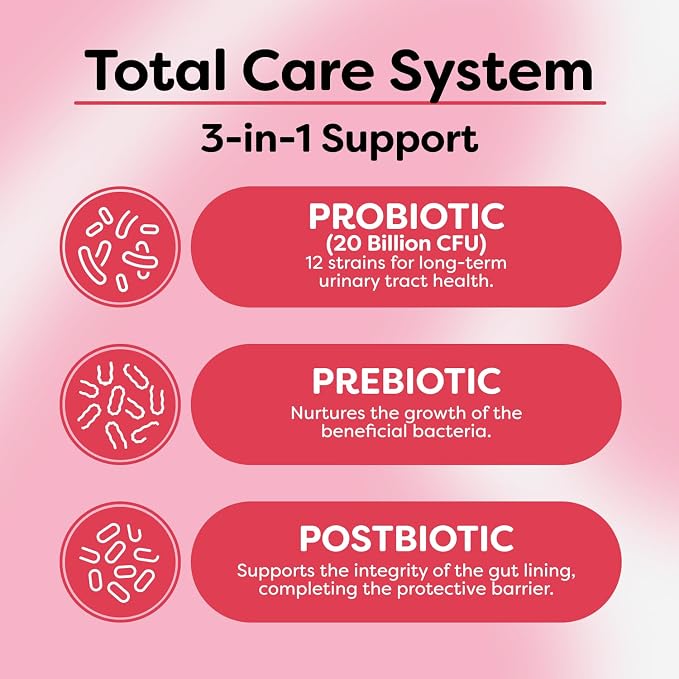 Total Care System

3-in-1 Support

PROBIOTIC
(20 Billion CFU)
12 strains for long-term urinary tract health.

PREBIOTIC
Nurtures the growth of the beneficial bacteria.

POSTBIOTIC
Supports the integrity of the gut lining, completing the protective barrier.